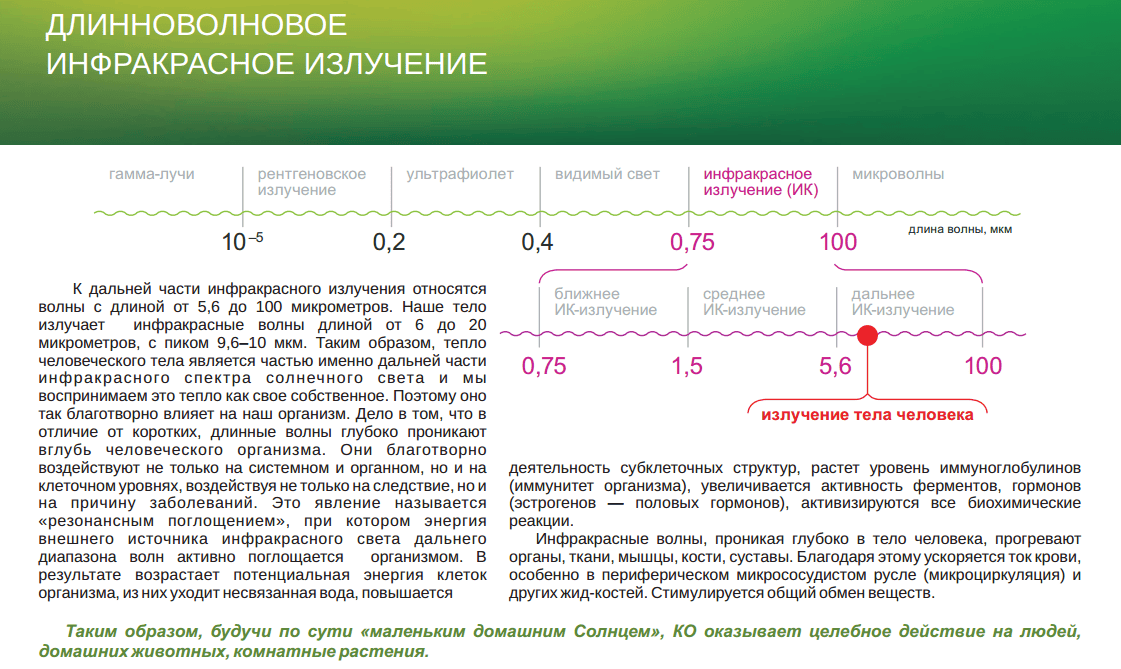 ДЛИННОВОЛНОВОЕ ИНФРАКРАСНОЕ ИЗЛУЧЕНИЕ

гамма-лучи

рентгеновское излучение

ультрафиолет

видимый свет

инфракрасное излучение (ИК)

микроволны

$10^{-5}$

0,2

0,4

0,75

100

длина волны, мкм

ближнее ИК-излучение

среднее ИК-излучение

дальнее ИК-излучение

0,75

1,5

5,6

100

излучение тела человека

К дальней части инфракрасного излучения относятся волны с длиной от 5,6 до 100 микрометров. Наше тело излучает инфракрасные волны длиной от 6 до 20 микрометров, с пиком 9,6–10 мкм. Таким образом, тепло человеческого тела является частью именно дальней части инфракрасного спектра солнечного света и мы воспринимаем это тепло как свое собственное. Поэтому оно так благотворно влияет на наш организм. Дело в том, что в отличие от коротких, длинные волны глубоко проникают вглубь человеческого организма. Они благотворно воздействуют не только на системном и органном, но и на клеточном уровнях, воздействуя не только на следствие, но и на причину заболеваний. Это явление называется «резонансным поглощением», при котором энергия внешнего источника инфракрасного света дальнего диапазона волн активно поглощается организмом. В результате возрастает потенциальная энергия клеток организма, из них уходит несвязанная вода, повышается деятельность субклеточных структур, растет уровень иммуноглобулинов (иммунитет организма), увеличивается активность ферментов, гормонов (эстрогенов — половых гормонов), активизируются все биохимические реакции.

Инфракрасные волны, проникая глубоко в тело человека, прогревают органы, ткани, мышцы, кости, суставы. Благодаря этому ускоряется ток крови, особенно в периферическом микрососудистом русле (микроциркуляция) и других жид-костей. Стимулируется общий обмен веществ.

Таким образом, будучи по сути «маленьким домашним Солнцем», КО оказывает целебное действие на людей, домашних животных, комнатные растения.